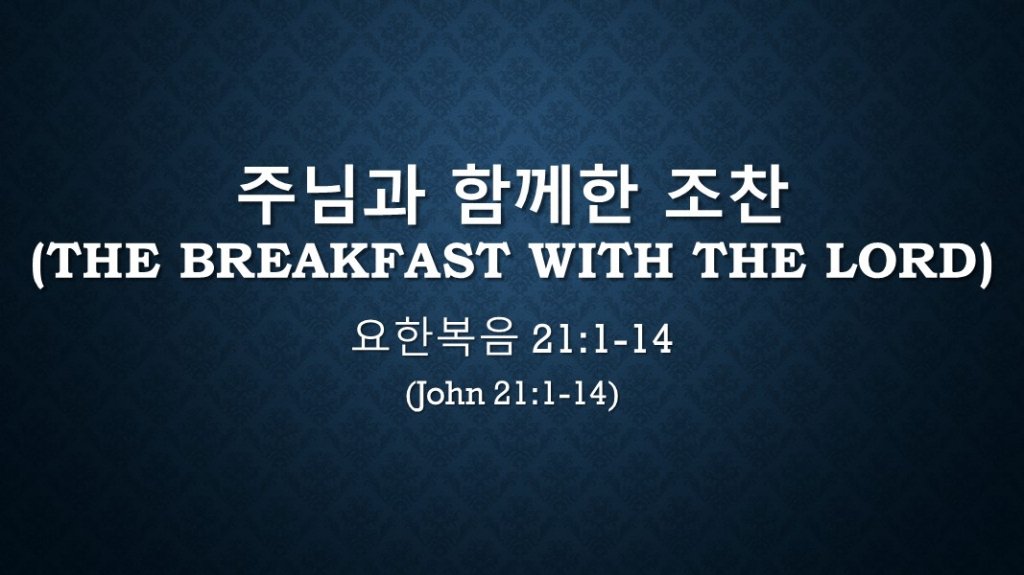 주님과 함께한 조찬
(THE BREAKFAST WITH THE LORD)

요한복음 21:1-14

(John 21:1-14)